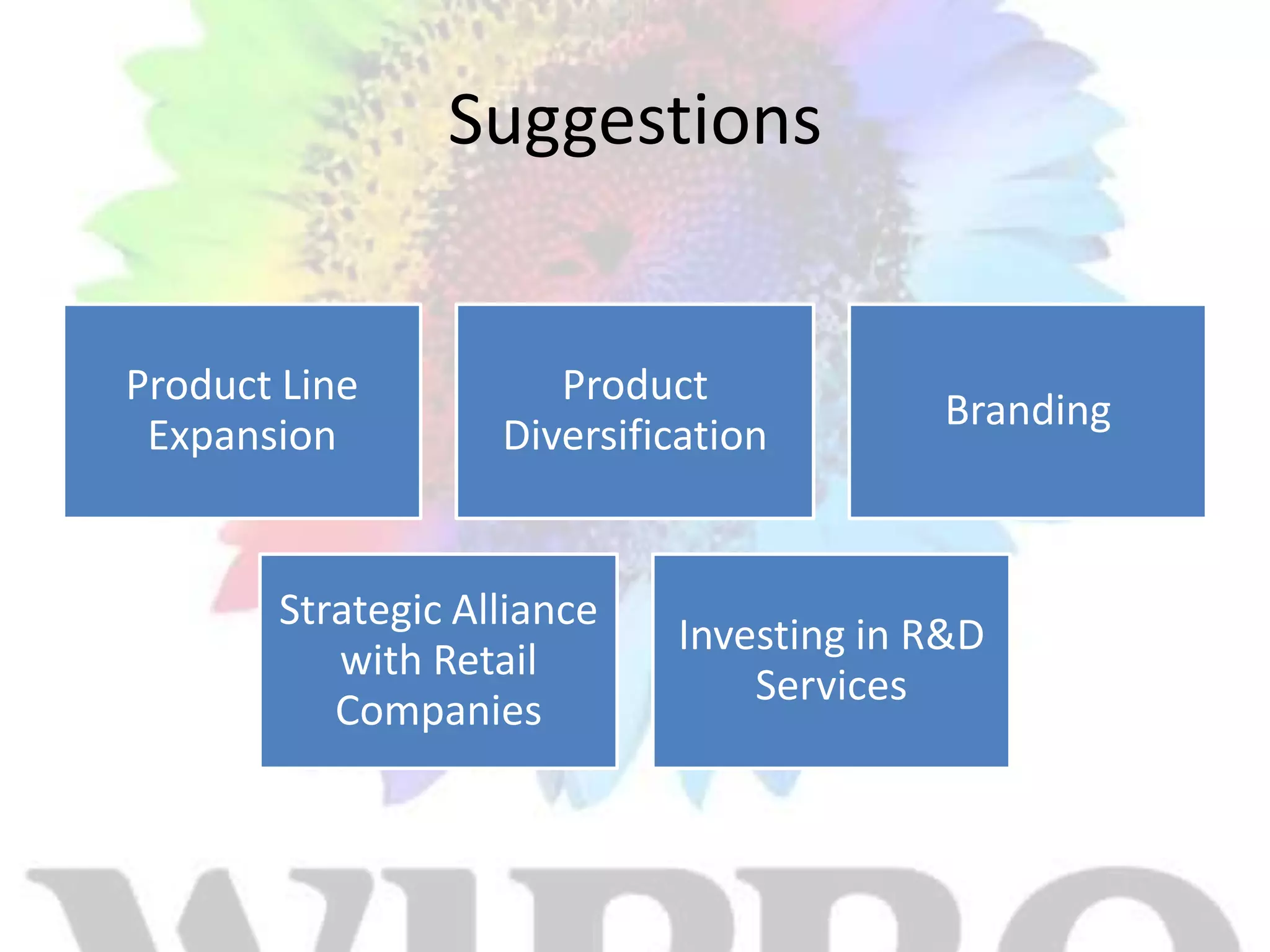 Suggestions

Product Line Expansion

Product Diversification

Branding

Strategic Alliance with Retail Companies

Investing in R&D Services

WIPRO